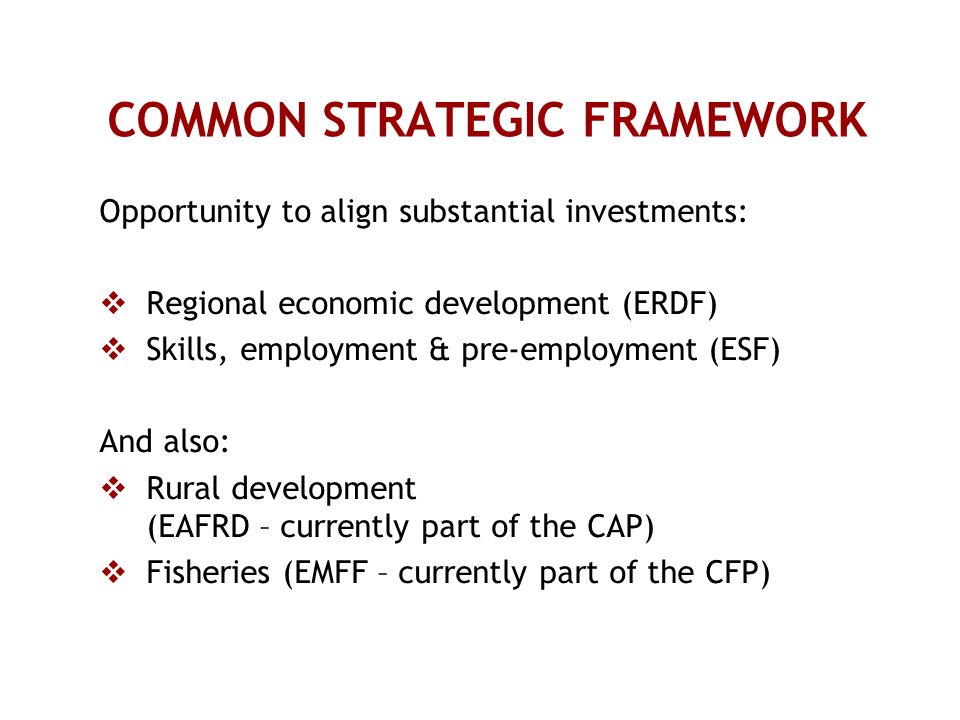 COMMON STRATEGIC FRAMEWORK

Opportunity to align substantial investments:

❖ Regional economic development (ERDF)
❖ Skills, employment & pre-employment (ESF)

And also:
❖ Rural development (EAFRD – currently part of the CAP)
❖ Fisheries (EMFF – currently part of the CFP)